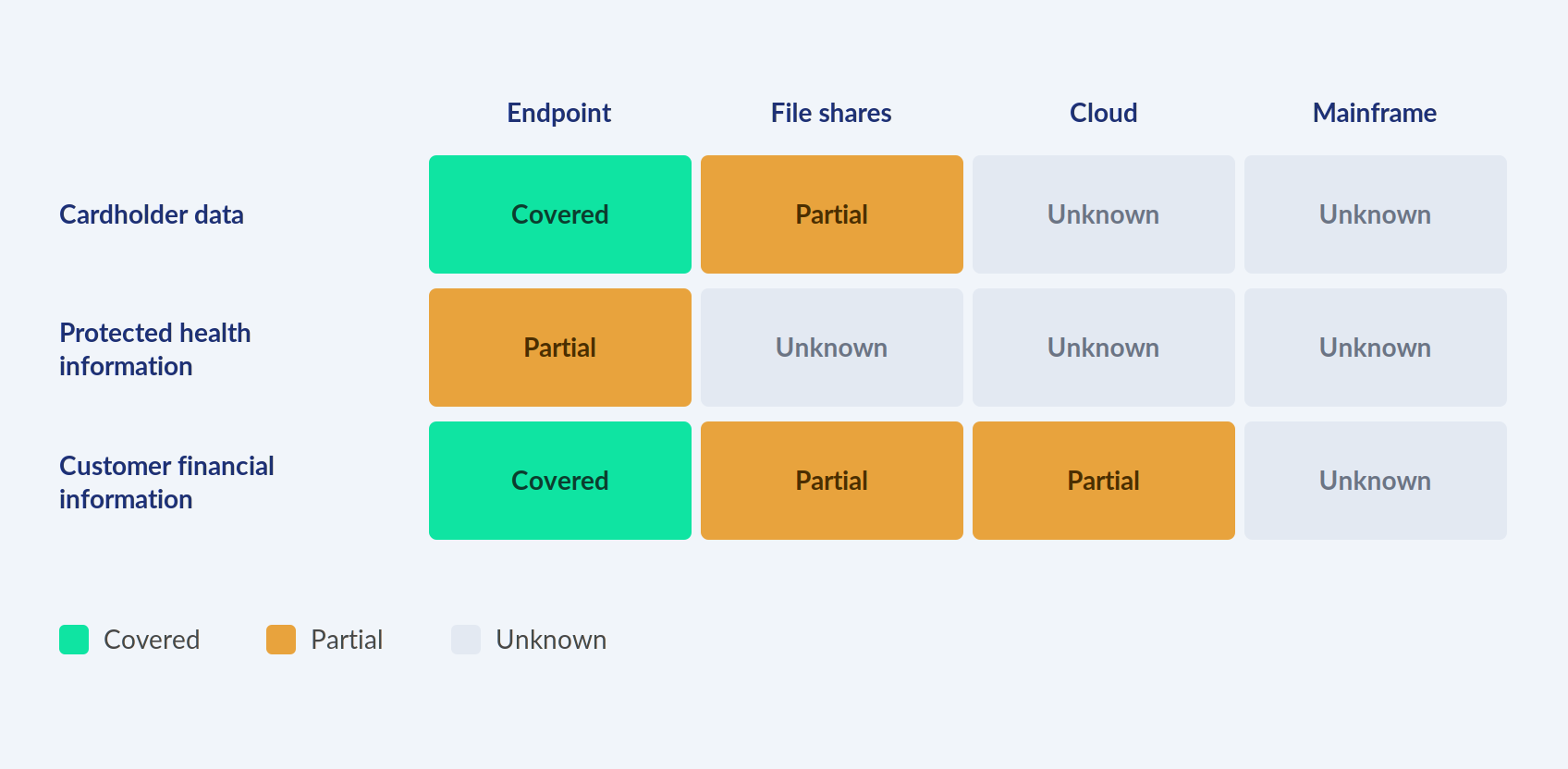 | | Endpoint | File shares | Cloud | Mainframe |
|---|---|---|---|---|
| Cardholder data | Covered | Partial | Unknown | Unknown |
| Protected health information | Partial | Unknown | Unknown | Unknown |
| Customer financial information | Covered | Partial | Partial | Unknown |

Covered Partial Unknown